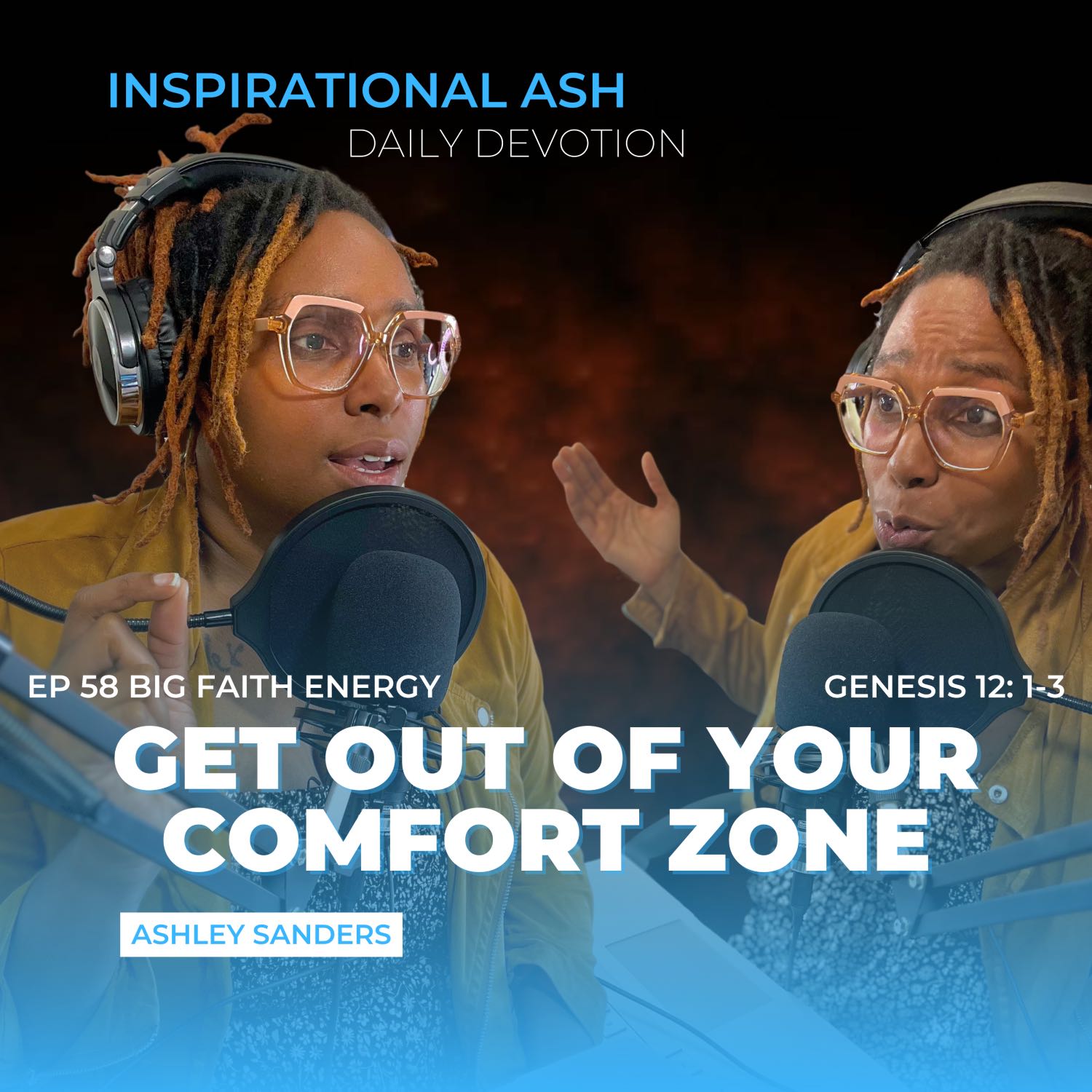 INSPIRATIONAL ASH
DAILY DEVOTION

EP 58 BIG FAITH ENERGY

GENESIS 12: 1-3

GET OUT OF YOUR COMFORT ZONE

ASHLEY SANDERS